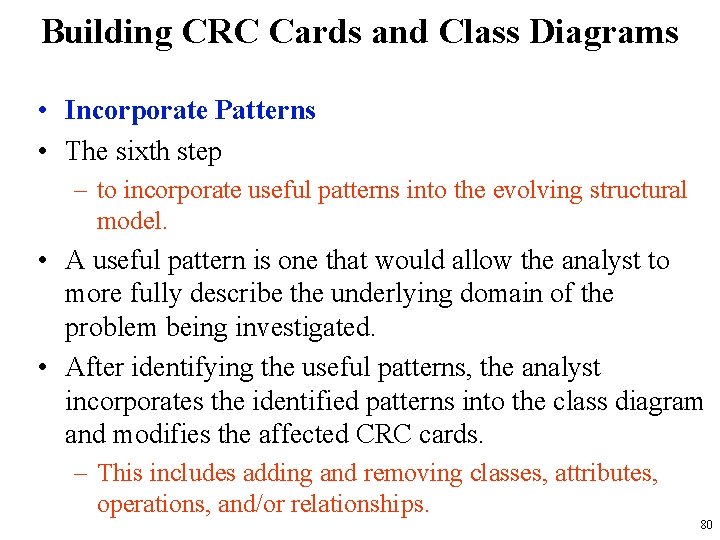 Building CRC Cards and Class Diagrams

• Incorporate Patterns
• The sixth step
– to incorporate useful patterns into the evolving structural model.
• A useful pattern is one that would allow the analyst to more fully describe the underlying domain of the problem being investigated.
• After identifying the useful patterns, the analyst incorporates the identified patterns into the class diagram and modifies the affected CRC cards.
– This includes adding and removing classes, attributes, operations, and/or relationships.

80